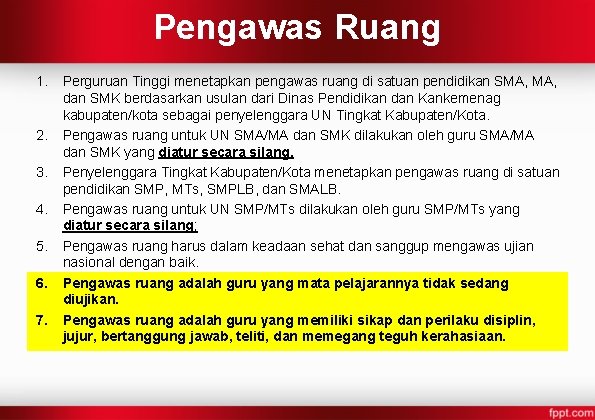 Pengawas Ruang

1. Perguruan Tinggi menetapkan pengawas ruang di satuan pendidikan SMA, MA, dan SMK berdasarkan usulan dari Dinas Pendidikan dan Kankemenag kabupaten/kota sebagai penyelenggara UN Tingkat Kabupaten/Kota.
2. Pengawas ruang untuk UN SMA/MA dan SMK dilakukan oleh guru SMA/MA dan SMK yang diatur secara silang.
3. Penyelenggara Tingkat Kabupaten/Kota menetapkan pengawas ruang di satuan pendidikan SMP, MTs, SMPLB, dan SMALB.
4. Pengawas ruang untuk UN SMP/MTs dilakukan oleh guru SMP/MTs yang diatur secara silang;
5. Pengawas ruang harus dalam keadaan sehat dan sanggup mengawas ujian nasional dengan baik.
6. Pengawas ruang adalah guru yang mata pelajarannya tidak sedang diujikan.
7. Pengawas ruang adalah guru yang memiliki sikap dan perilaku disiplin, jujur, bertanggung jawab, teliti, dan memegang teguh kerahasiaan.

fppt.com